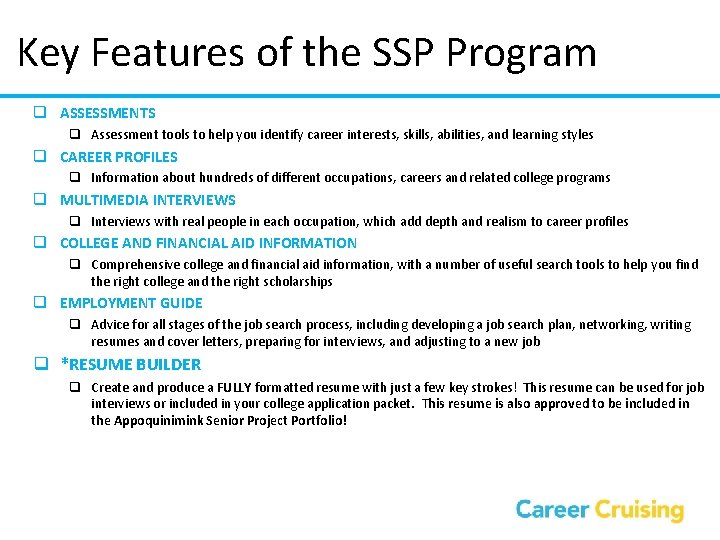 Key Features of the SSP Program

❑ ASSESSMENTS
❑ Assessment tools to help you identify career interests, skills, abilities, and learning styles
❑ CAREER PROFILES
❑ Information about hundreds of different occupations, careers and related college programs
❑ MULTIMEDIA INTERVIEWS
❑ Interviews with real people in each occupation, which add depth and realism to career profiles
❑ COLLEGE AND FINANCIAL AID INFORMATION
❑ Comprehensive college and financial aid information, with a number of useful search tools to help you find the right college and the right scholarships
❑ EMPLOYMENT GUIDE
❑ Advice for all stages of the job search process, including developing a job search plan, networking, writing resumes and cover letters, preparing for interviews, and adjusting to a new job
❑ *RESUME BUILDER
❑ Create and produce a FULLY formatted resume with just a few key strokes! This resume can be used for job interviews or included in your college application packet. This resume is also approved to be included in the Appoquinimink Senior Project Portfolio!

Career Cruising